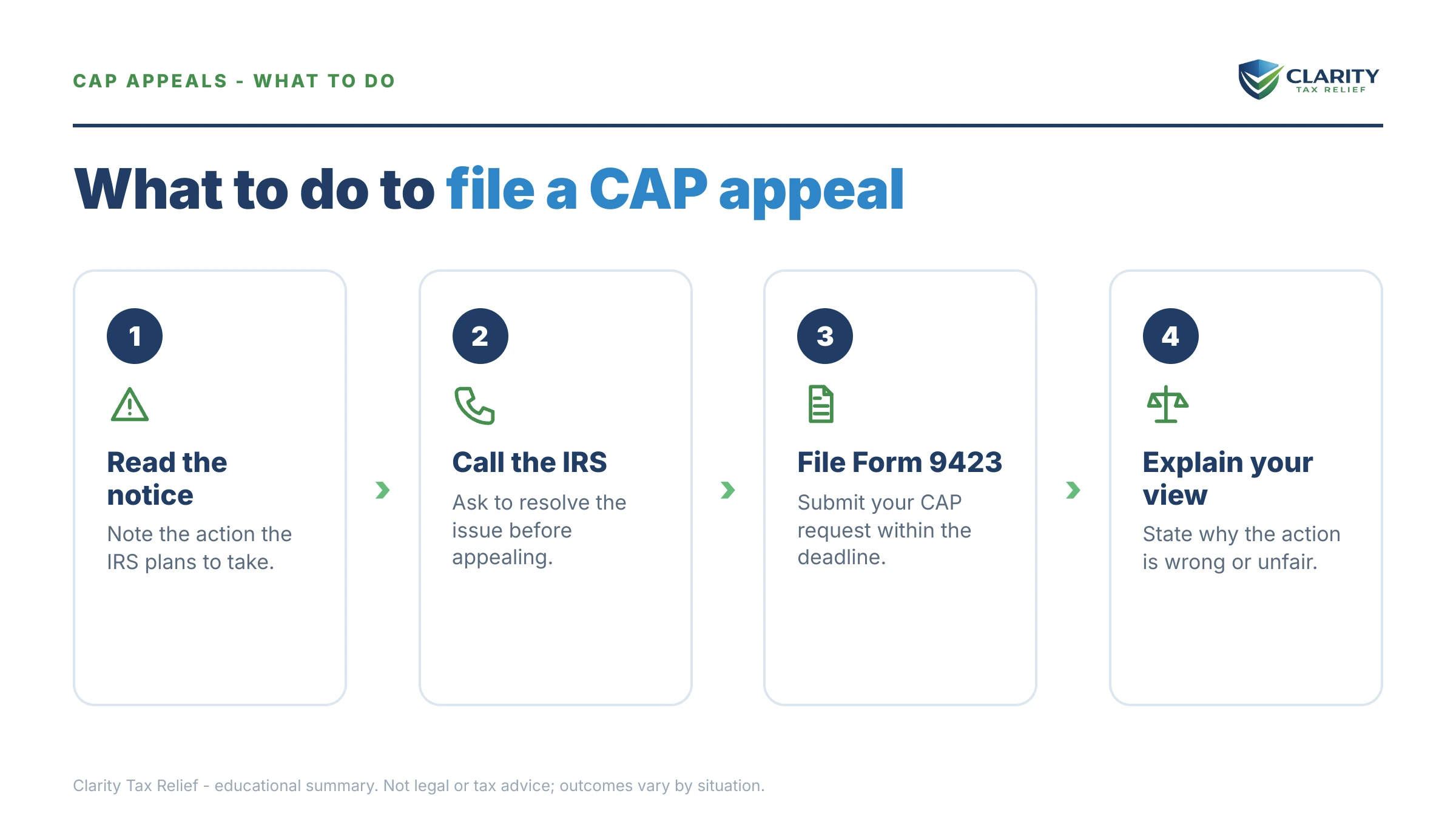 CAP APPEALS - WHAT TO DO

CLARITY
TAX RELIEF

What to do to file a CAP appeal

1

Read the notice

Note the action the IRS plans to take.

2

Call the IRS

Ask to resolve the issue before appealing.

3

File Form 9423

Submit your CAP request within the deadline.

4

Explain your view

State why the action is wrong or unfair.

Clarity Tax Relief - educational summary. Not legal or tax advice; outcomes vary by situation.